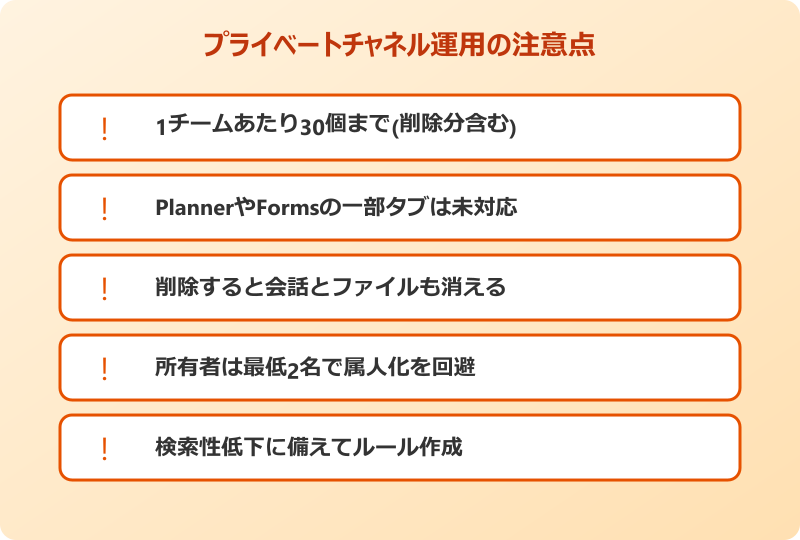 プライベートチャネル運用の注意点

! 1チームあたり30個まで(削除分含む)

! PlannerやFormsの一部タブは未対応

! 削除すると会話とファイルも消える

! 所有者は最低2名で属人化を回避

! 検索性低下に備えてルール作成